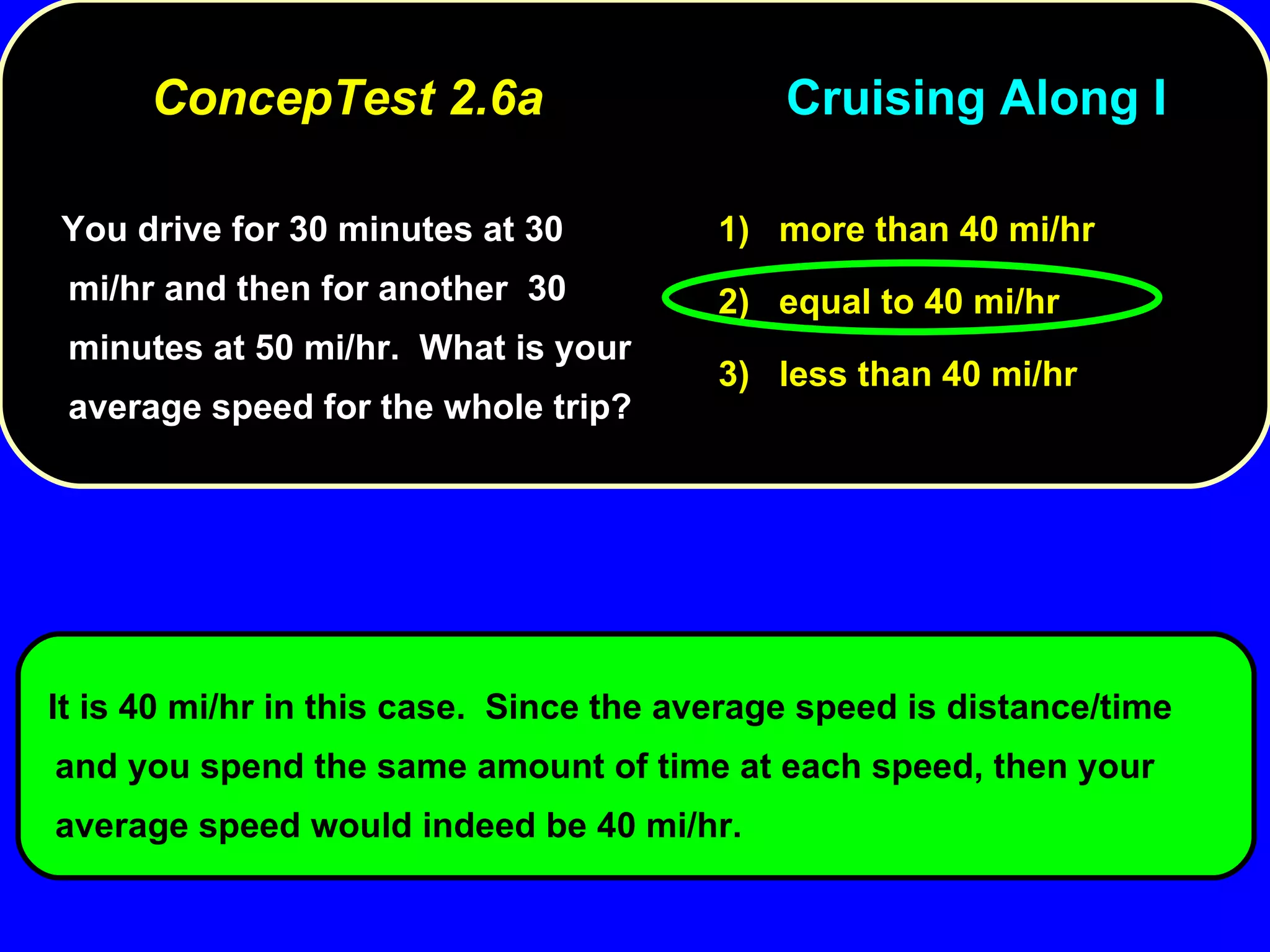 ConcepTest 2.6a

Cruising Along I

You drive for 30 minutes at 30 mi/hr and then for another 30 minutes at 50 mi/hr. What is your average speed for the whole trip?

1) more than 40 mi/hr

2) equal to 40 mi/hr

3) less than 40 mi/hr

It is 40 mi/hr in this case. Since the average speed is distance/time and you spend the same amount of time at each speed, then your average speed would indeed be 40 mi/hr.